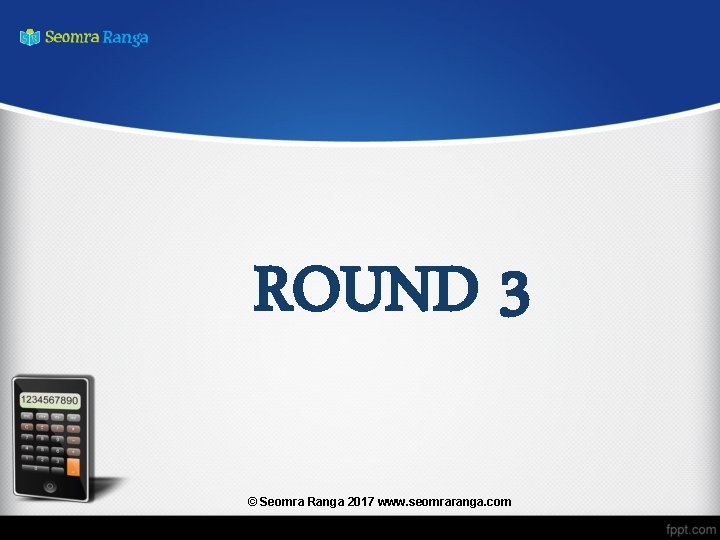 Seomra Ranga

ROUND 3

1234567890

© Seomra Ranga 2017 www.seomraranga.com

fppt.com